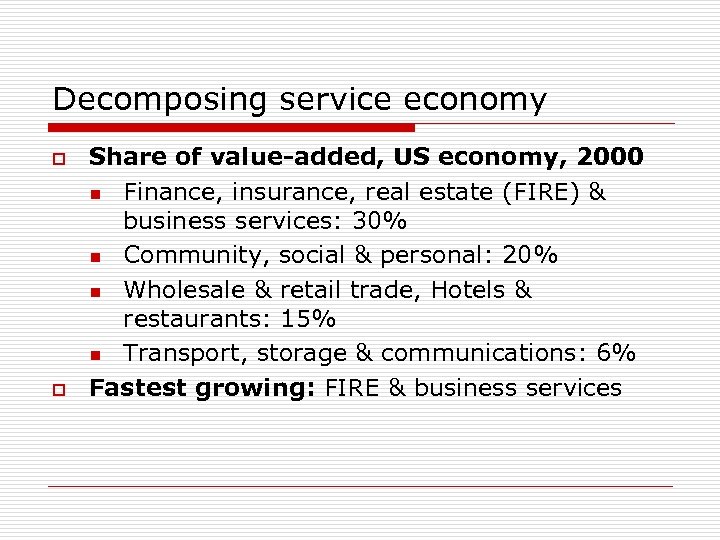 Decomposing service economy

Share of value-added, US economy, 2000

Finance, insurance, real estate (FIRE) & business services: 30%

Community, social & personal: 20%

Wholesale & retail trade, Hotels & restaurants: 15%

Transport, storage & communications: 6%

Fastest growing: FIRE & business services